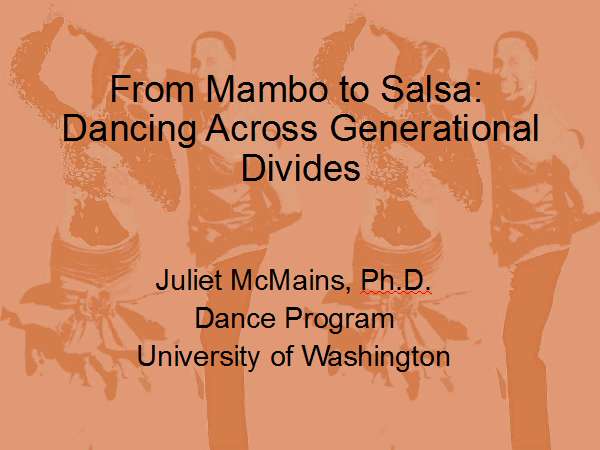 From Mambo to Salsa: Dancing Across Generational Divides

Juliet McMains, Ph.D.
Dance Program
University of Washington